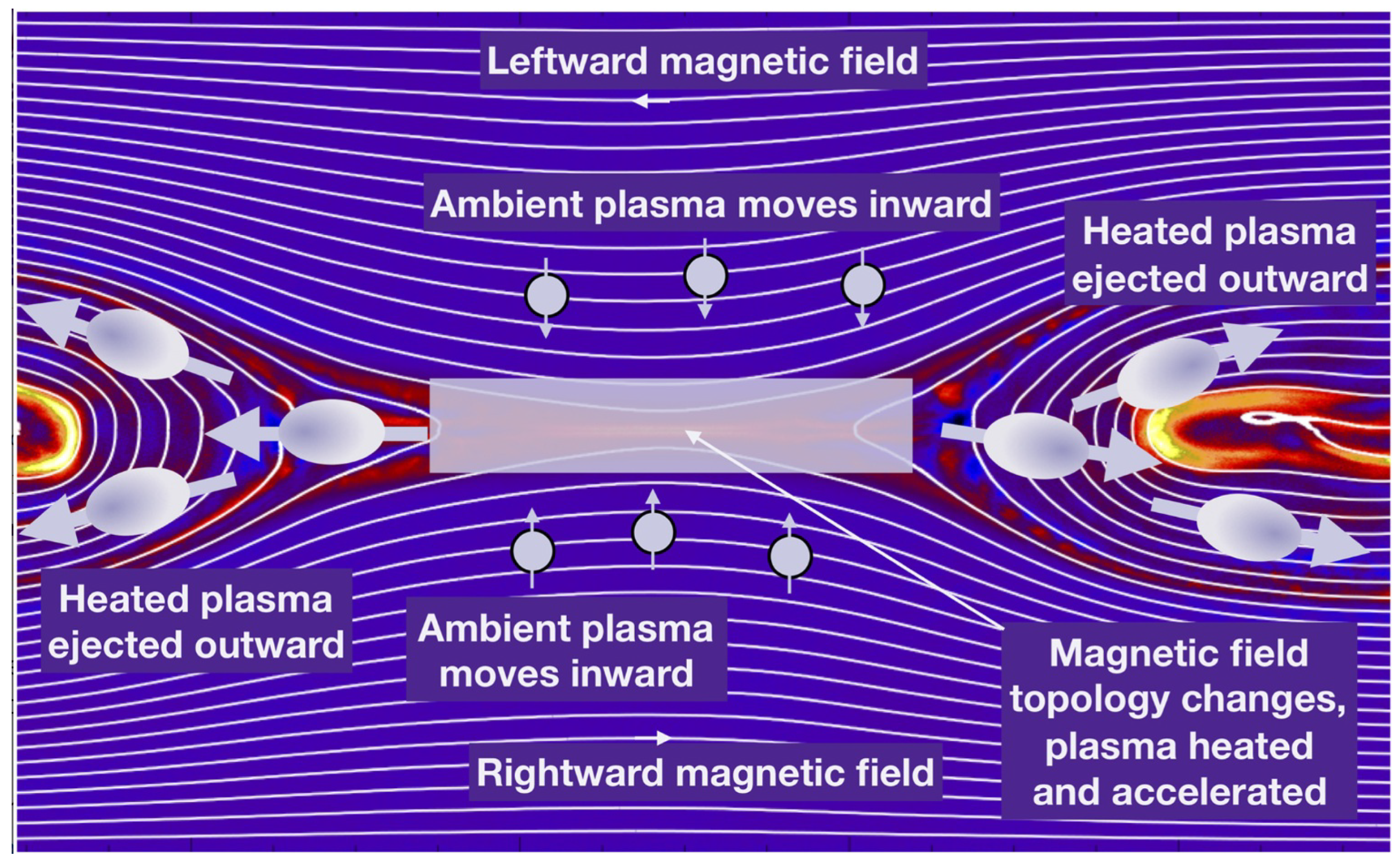 Leftward magnetic field

Ambient plasma moves inward

Heated plasma ejected outward

Heated plasma ejected outward

Ambient plasma moves inward

Magnetic field topology changes, plasma heated and accelerated

Rightward magnetic field